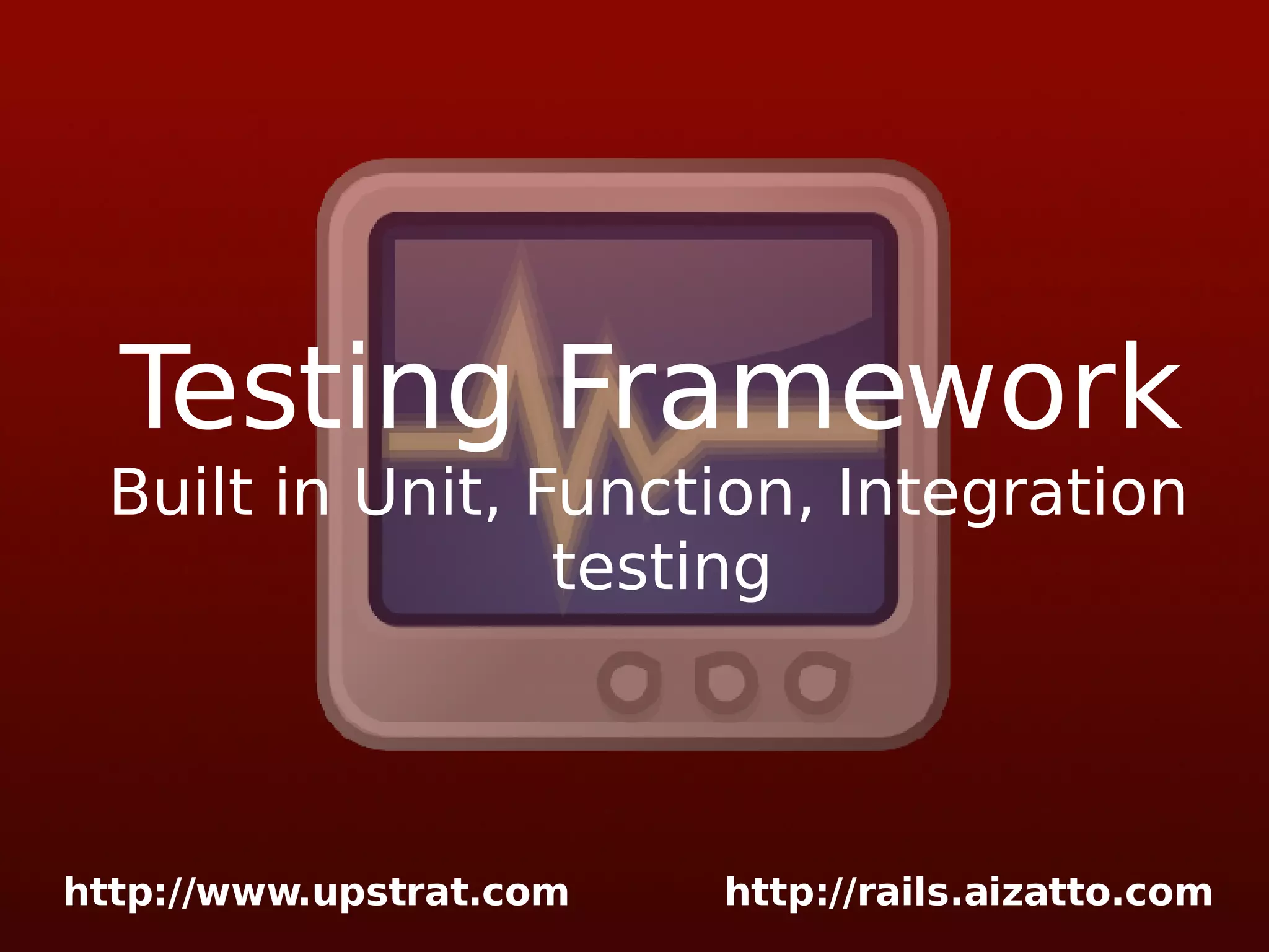 Testing Framework

Built in Unit, Function, Integration testing

http://www.upstrat.com

http://rails.aizatto.com